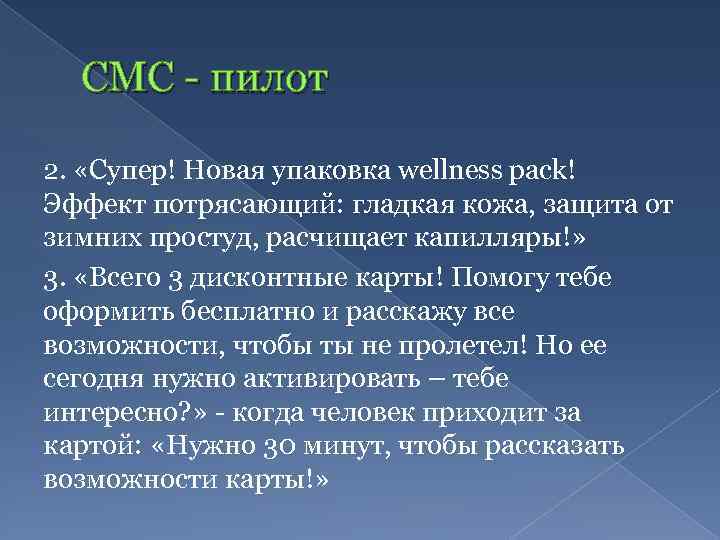 СМС - пилот

2. «Супер! Новая упаковка wellness pack! Эффект потрясающий: гладкая кожа, защита от зимних простуд, расчищает капилляры!»

3. «Всего 3 дисконтные карты! Помогу тебе оформить бесплатно и расскажу все возможности, чтобы ты не пролетел! Но ее сегодня нужно активировать – тебе интересно?» - когда человек приходит за картой: «Нужно 30 минут, чтобы рассказать возможности карты!»